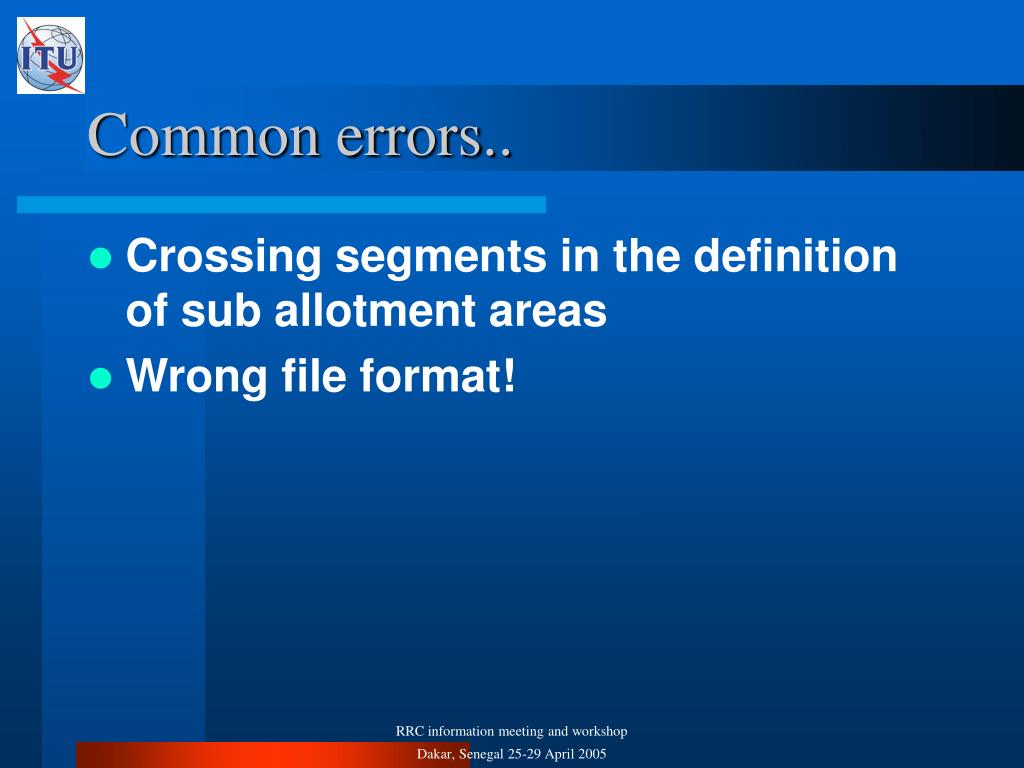 ITU

Common errors..

Crossing segments in the definition of sub allotment areas

Wrong file format!

RRC information meeting and workshop
Dakar, Senegal 25-29 April 2005